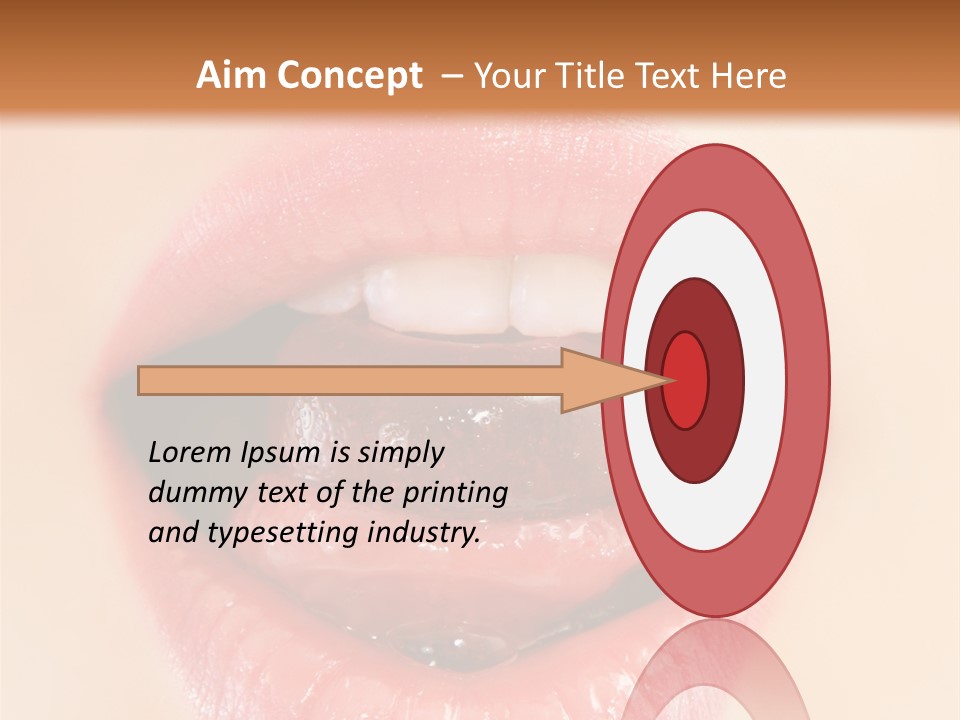 Aim Concept – Your Title Text Here

Lorem Ipsum is simply dummy text of the printing and typesetting industry.